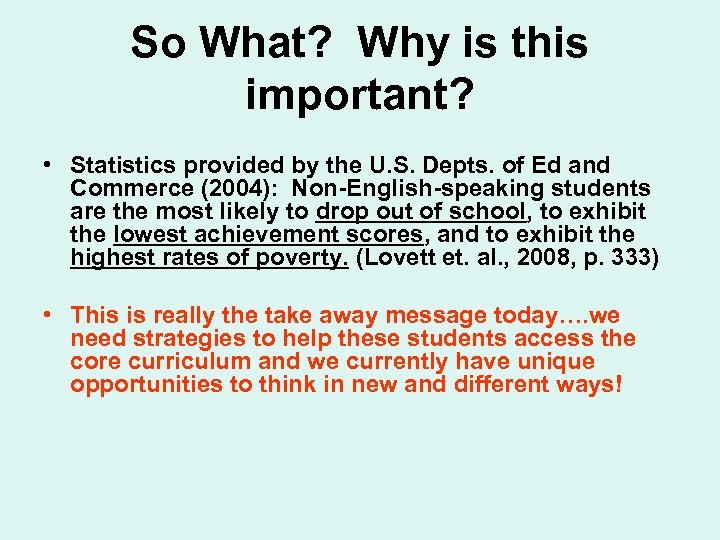 So What? Why is this important?

• Statistics provided by the U.S. Depts. of Ed and Commerce (2004): Non-English-speaking students are the most likely to drop out of school, to exhibit the lowest achievement scores, and to exhibit the highest rates of poverty. (Lovett et. al., 2008, p. 333)

• This is really the take away message today….we need strategies to help these students access the core curriculum and we currently have unique opportunities to think in new and different ways!